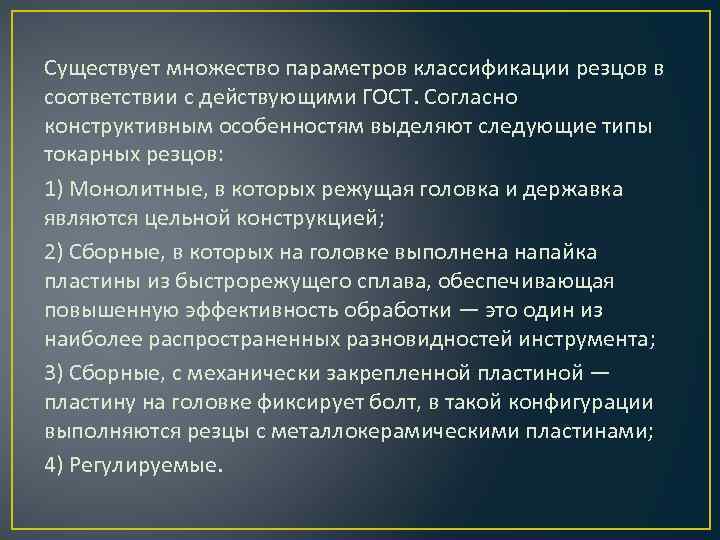 Существует множество параметров классификации резцов в соответствии с действующими ГОСТ. Согласно конструктивным особенностям выделяют следующие типы токарных резцов:

1) Монолитные, в которых режущая головка и державка являются цельной конструкцией;

2) Сборные, в которых на головке выполнена напайка пластины из быстрорежущего сплава, обеспечивающая повышенную эффективность обработки — это один из наиболее распространенных разновидностей инструмента;

3) Сборные, с механически закрепленной пластиной — пластину на головке фиксирует болт, в такой конфигурации выполняются резцы с металлокерамическими пластинами;

4) Регулируемые.